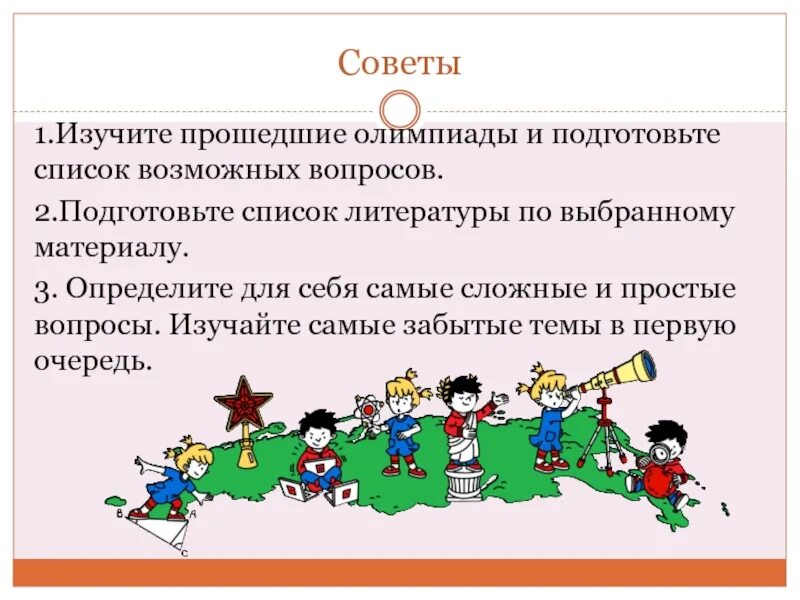 Советы

1.Изучите прошедшие олимпиады и подготовьте список возможных вопросов.

2.Подготовьте список литературы по выбранному материалу.

3. Определите для себя самые сложные и простые вопросы. Изучайте самые забытые темы в первую очередь.

B A C